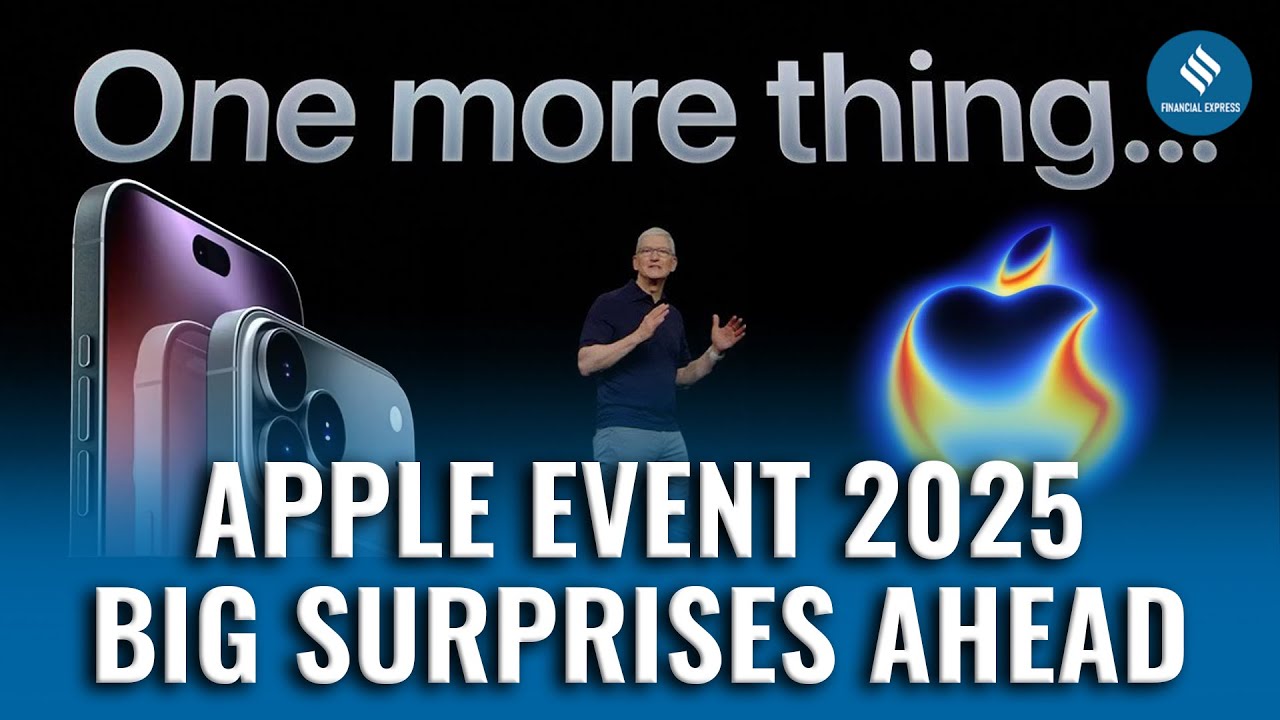 One more thing...

FINANCIAL EXPRESS

APPLE EVENT 2025
BIG SURPRISES AHEAD